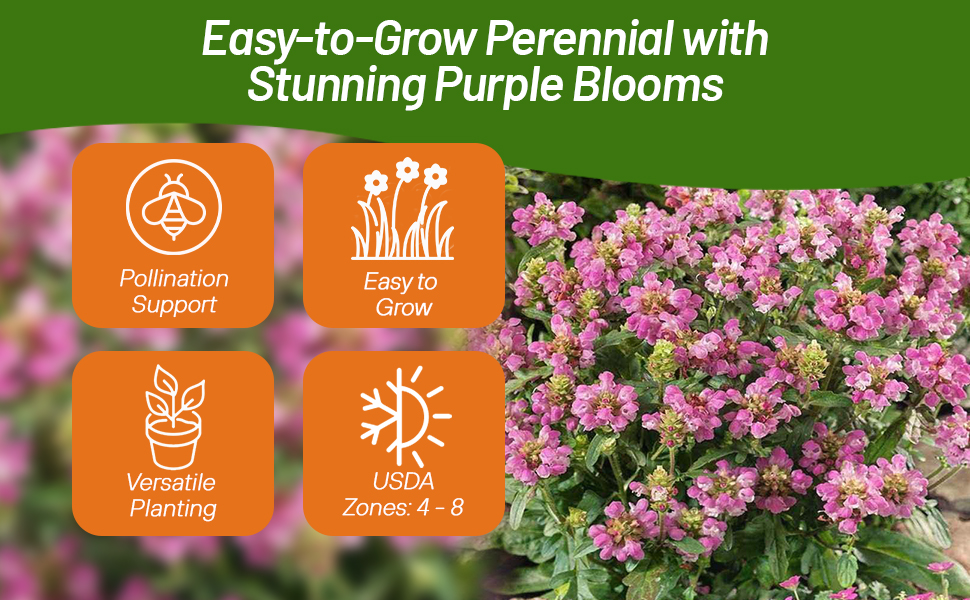 Easy-to-Grow Perennial with Stunning Purple Blooms

Pollination Support

Easy to Grow

Versatile Planting

USDA Zones: 4 - 8